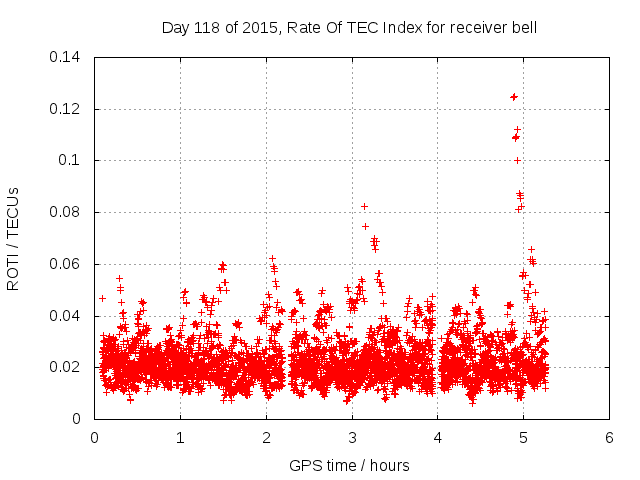 Day 118 of 2015, Rate Of TEC Index for receiver bell

ROTI / TECUs

0.14
0.12
0.1
0.08
0.06
0.04
0.02
0

0 1 2 3 4 5 6

GPS time / hours